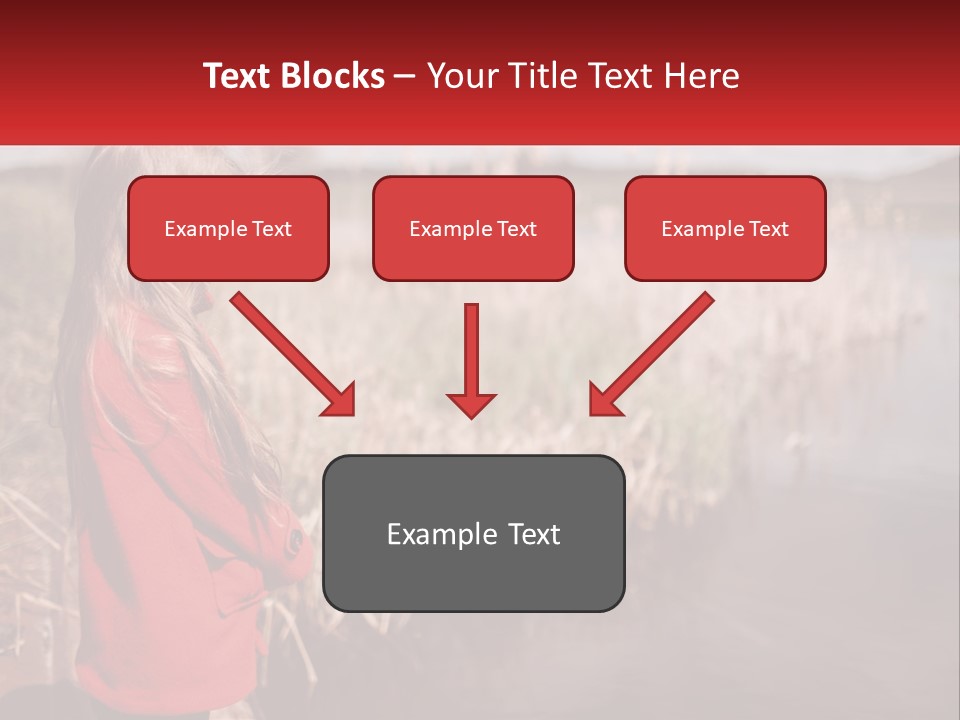 Text Blocks – Your Title Text Here

Example Text

Example Text

Example Text

Example Text